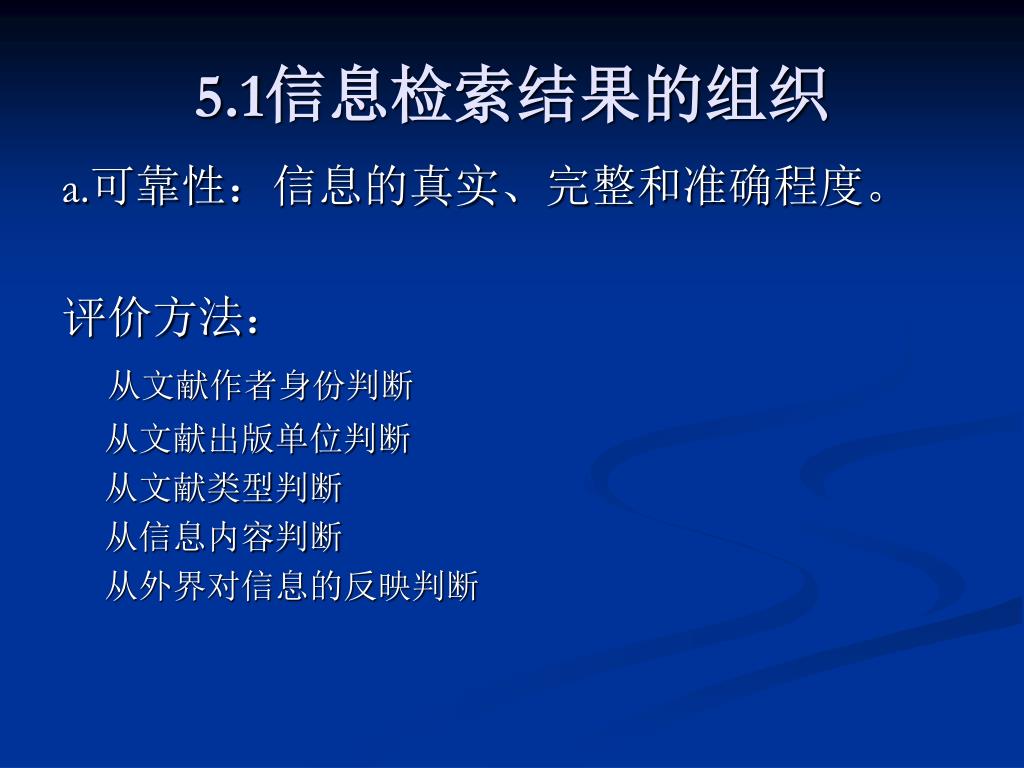 5.1信息检索结果的组织

a.可靠性：信息的真实、完整和准确程度。

评价方法：

从文献作者身份判断
从文献出版单位判断
从文献类型判断
从信息内容判断
从外界对信息的反映判断